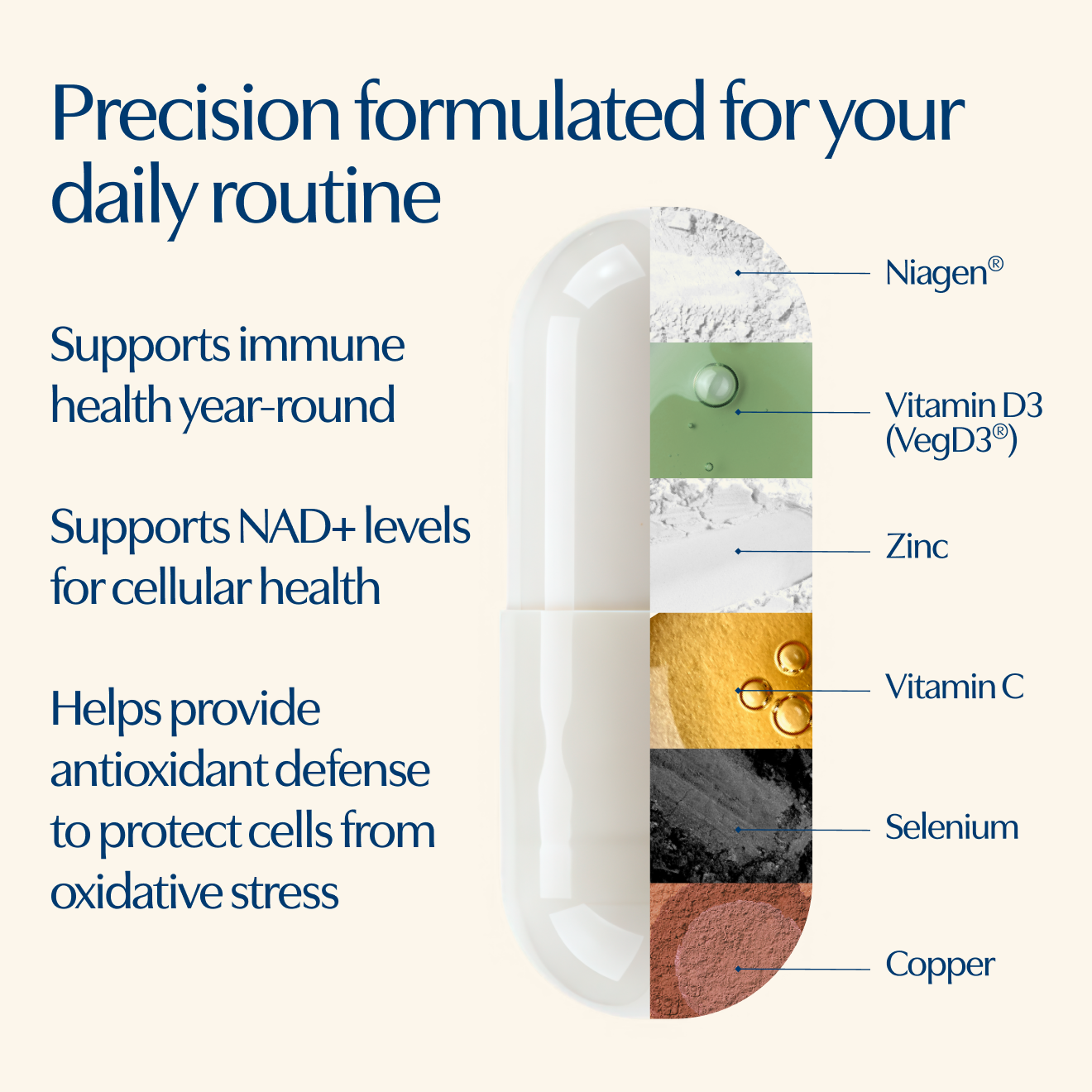 Precision formulated for your daily routine

Supports immune health year-round

Supports NAD+ levels for cellular health

Helps provide antioxidant defense to protect cells from oxidative stress

Niagen®

Vitamin D3 (VegD3®)

Zinc

Vitamin C

Selenium

Copper